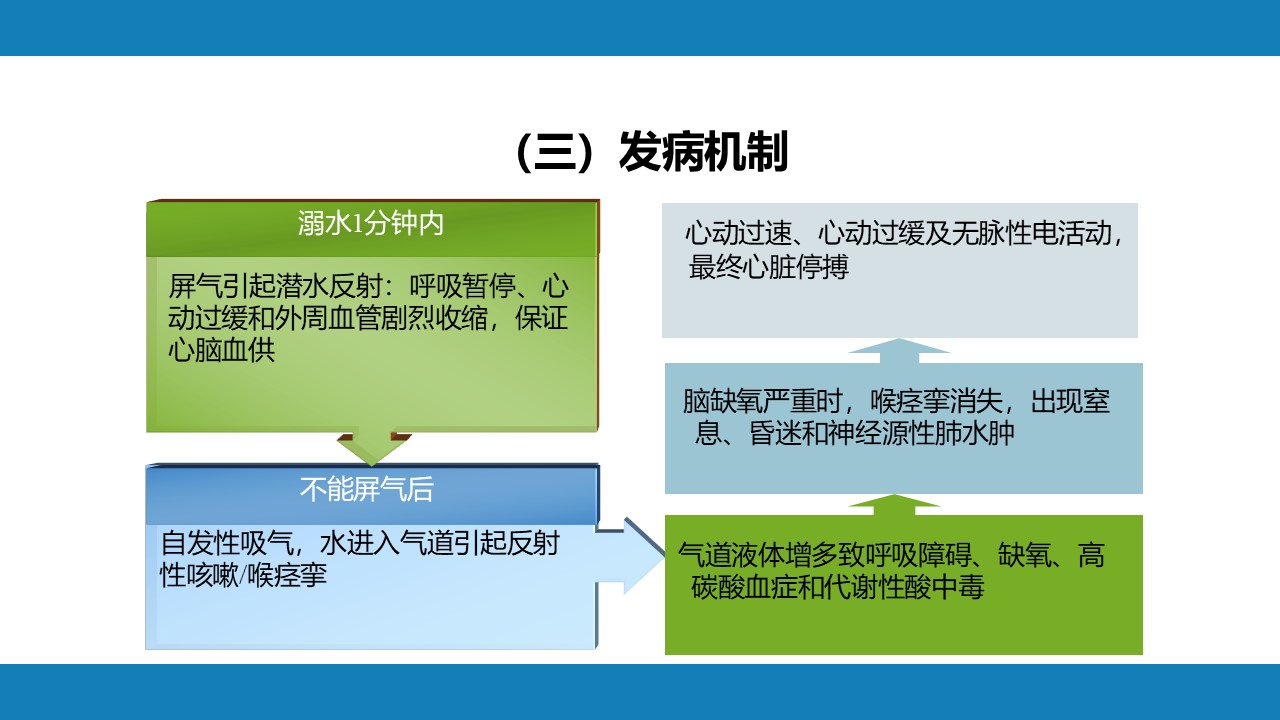 （三）发病机制

溺水1分钟内

屏气引起潜水反射：呼吸暂停、心动过缓和外周血管剧烈收缩，保证心脑血供

不能屏气后

自发性吸气，水进入气道引起反射性咳嗽/喉痉挛

气道液体增多致呼吸障碍、缺氧、高碳酸血症和代谢性酸中毒

脑缺氧严重时，喉痉挛消失，出现窒息、昏迷和神经源性肺水肿

心动过速、心动过缓及无脉性电活动，最终心脏停搏